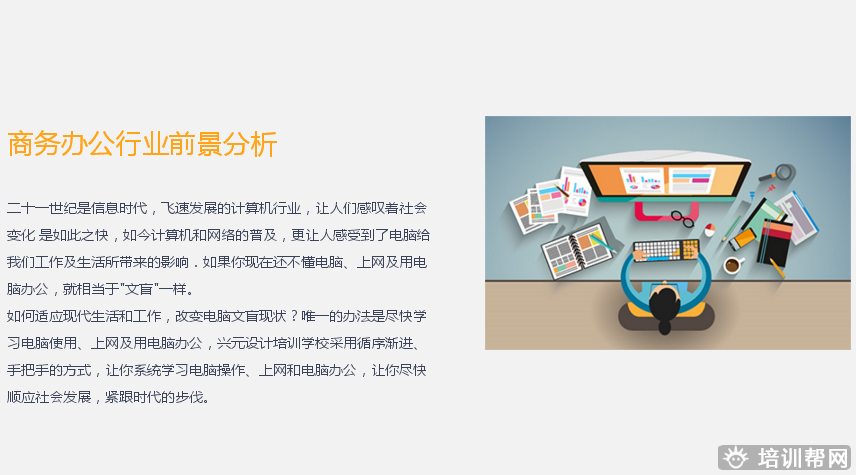 商务办公行业前景分析

二十一世纪是信息时代，飞速发展的计算机行业，让人们感叹着社会变化 是如此之快，如今计算机和网络的普及，更让人感受到了电脑给我们工作及生活所带来的影响．如果你现在还不懂电脑、上网及用电脑办公，就相当于"文盲"一样。

如何适应现代生活和工作，改变电脑文盲现状？唯一的办法是尽快学习电脑使用、上网及用电脑办公，兴元设计培训学校采用循序渐进、手把手的方式，让你系统学习电脑操作、上网和电脑办公，让你尽快顺应社会发展，紧跟时代的步伐。

培训帮网